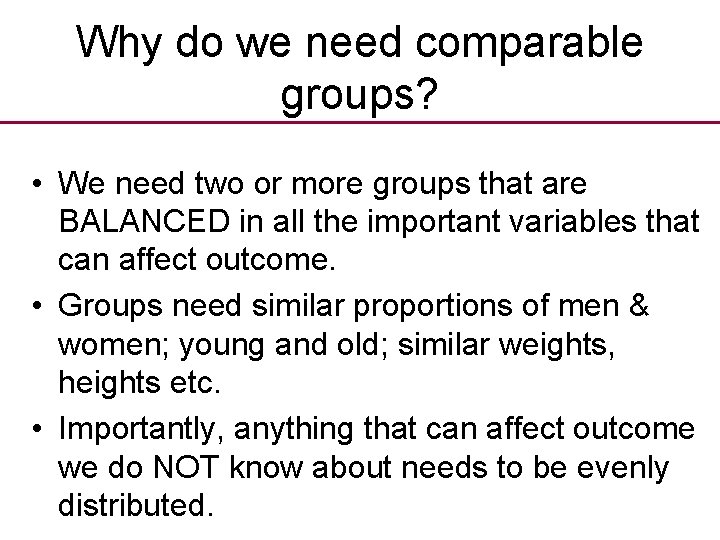 Why do we need comparable groups?

• We need two or more groups that are BALANCED in all the important variables that can affect outcome.

• Groups need similar proportions of men & women; young and old; similar weights, heights etc.

• Importantly, anything that can affect outcome we do NOT know about needs to be evenly distributed.